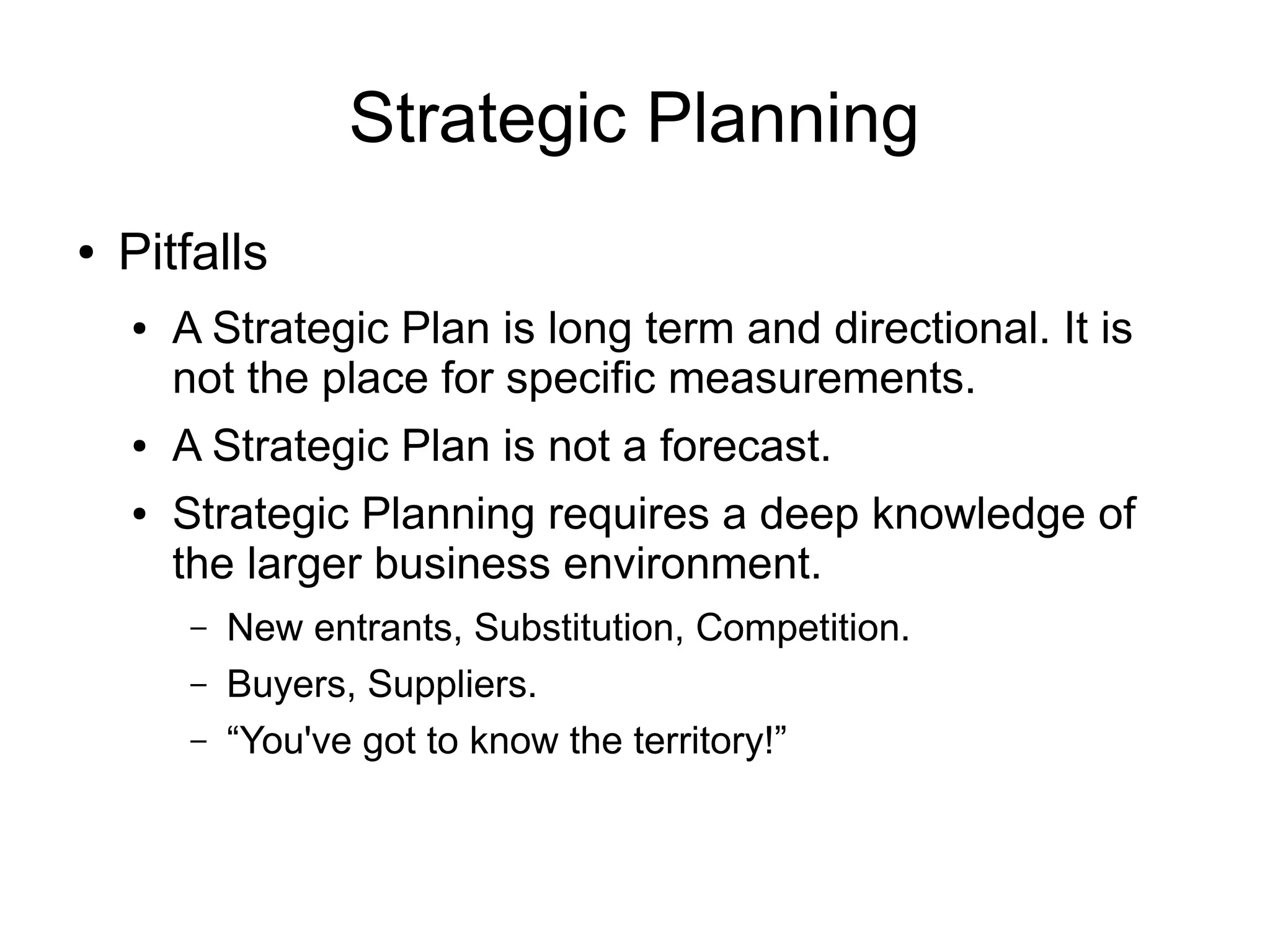 Strategic Planning

• Pitfalls

• A Strategic Plan is long term and directional. It is not the place for specific measurements.

• A Strategic Plan is not a forecast.

• Strategic Planning requires a deep knowledge of the larger business environment.

– New entrants, Substitution, Competition.

– Buyers, Suppliers.

– “You've got to know the territory!”